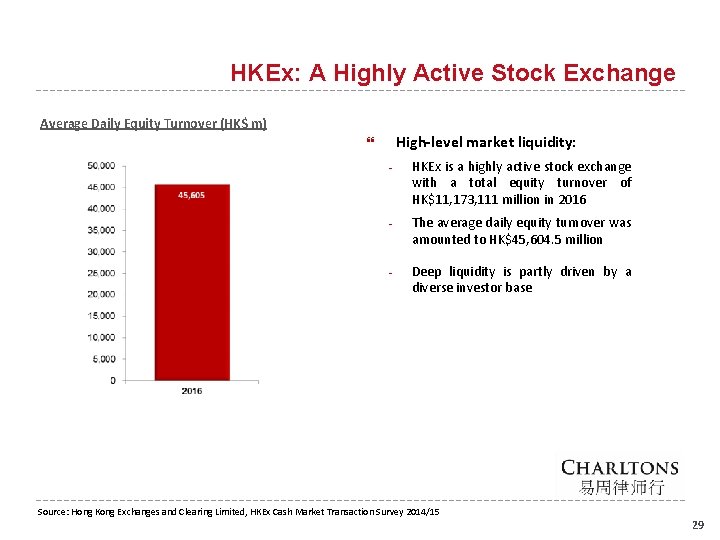 HKEx: A Highly Active Stock Exchange

Average Daily Equity Turnover (HK$ m)

50,000
45,000
40,000
35,000
30,000
25,000
20,000
15,000
10,000
5,000
0

45,605

2016

❝ High-level market liquidity:

- HKEx is a highly active stock exchange with a total equity turnover of HK$11,173,111 million in 2016

- The average daily equity turnover was amounted to HK$45,604.5 million

- Deep liquidity is partly driven by a diverse investor base

CHARLTONS
易周律师行

Source: Hong Kong Exchanges and Clearing Limited, HKEx Cash Market Transaction Survey 2014/15

29